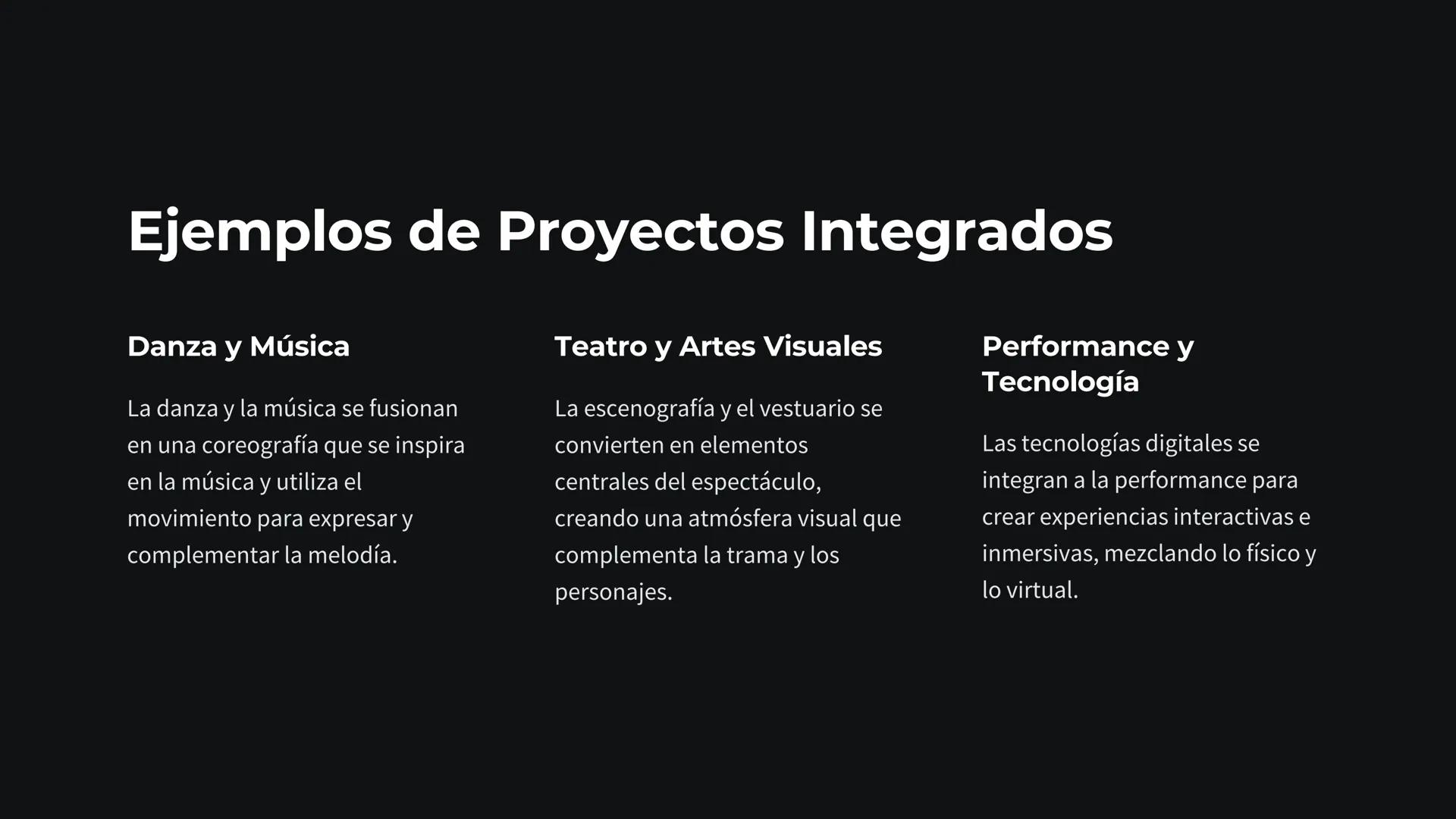 Ejemplos de Proyectos Integrados

Danza y Música

La danza y la música se fusionan en una coreografía que se inspira en la música y utiliza el movimiento para expresar y complementar la melodía.

Teatro y Artes Visuales

La escenografía y el vestuario se convierten en elementos centrales del espectáculo, creando una atmósfera visual que complementa la trama y los personajes.

Performance y Tecnología

Las tecnologías digitales se integran a la performance para crear experiencias interactivas e inmersivas, mezclando lo físico y lo virtual.